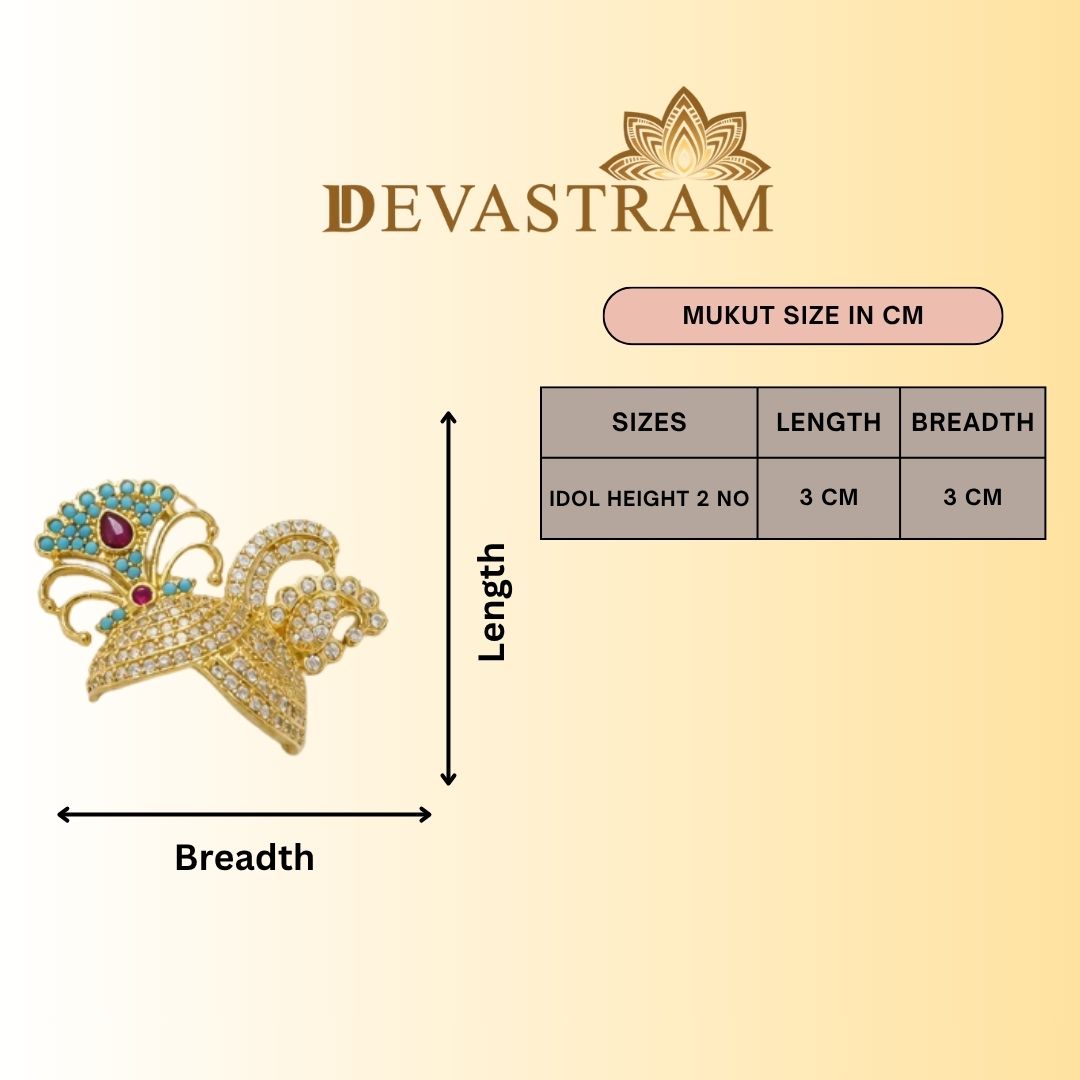 DEVASTRAM

MUKUT SIZE IN CM

| SIZES | LENGTH | BREADTH |
|---|---|---|
| IDOL HEIGHT 2 NO | 3 CM | 3 CM |

Length

Breadth